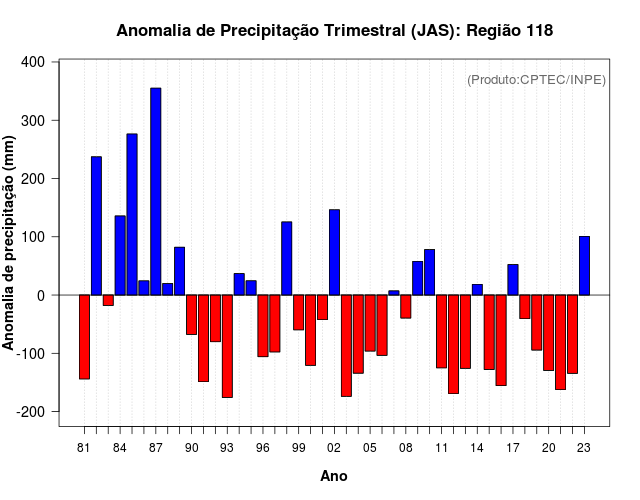 Anomalia de Precipitação Trimestral (JAS): Região 118

(Produto:CPTEC/INPE)

Anomalia de precipitação (mm)

400
300
200
100
0
-100
-200

81 84 87 90 93 96 99 02 05 08 11 14 17 20 23

Ano